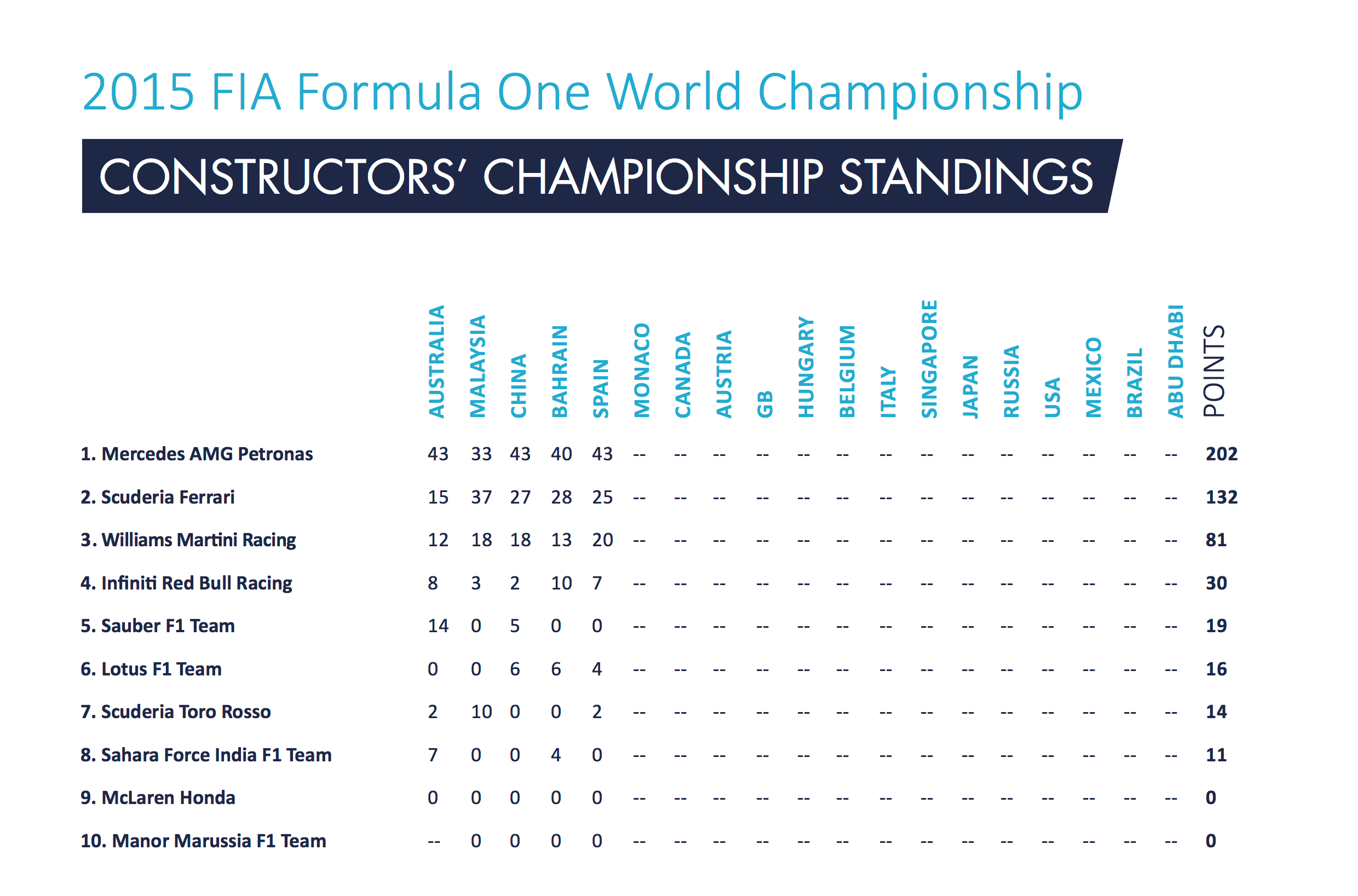 2015 FIA Formula One World Championship

CONSTRUCTORS' CHAMPIONSHIP STANDINGS

| | AUSTRALIA | MALAYSIA | CHINA | BAHRAIN | SPAIN | MONACO | CANADA | AUSTRIA | GB | HUNGARY | BELGIUM | ITALY | SINGAPORE | JAPAN | RUSSIA | USA | MEXICO | BRAZIL | ABU DHABI | POINTS |
|---|---|---|---|---|---|---|---|---|---|---|---|---|---|---|---|---|---|---|---|---|
| 1. Mercedes AMG Petronas | 43 | 33 | 43 | 40 | 43 | -- | -- | -- | -- | -- | -- | -- | -- | -- | -- | -- | -- | -- | -- | 202 |
| 2. Scuderia Ferrari | 15 | 37 | 27 | 28 | 25 | -- | -- | -- | -- | -- | -- | -- | -- | -- | -- | -- | -- | -- | -- | 132 |
| 3. Williams Martini Racing | 12 | 18 | 18 | 13 | 20 | -- | -- | -- | -- | -- | -- | -- | -- | -- | -- | -- | -- | -- | -- | 81 |
| 4. Infiniti Red Bull Racing | 8 | 3 | 2 | 10 | 7 | -- | -- | -- | -- | -- | -- | -- | -- | -- | -- | -- | -- | -- | -- | 30 |
| 5. Sauber F1 Team | 14 | 0 | 5 | 0 | 0 | -- | -- | -- | -- | -- | -- | -- | -- | -- | -- | -- | -- | -- | -- | 19 |
| 6. Lotus F1 Team | 0 | 0 | 6 | 6 | 4 | -- | -- | -- | -- | -- | -- | -- | -- | -- | -- | -- | -- | -- | -- | 16 |
| 7. Scuderia Toro Rosso | 2 | 10 | 0 | 0 | 2 | -- | -- | -- | -- | -- | -- | -- | -- | -- | -- | -- | -- | -- | -- | 14 |
| 8. Sahara Force India F1 Team | 7 | 0 | 0 | 4 | 0 | -- | -- | -- | -- | -- | -- | -- | -- | -- | -- | -- | -- | -- | -- | 11 |
| 9. McLaren Honda | 0 | 0 | 0 | 0 | 0 | -- | -- | -- | -- | -- | -- | -- | -- | -- | -- | -- | -- | -- | -- | 0 |
| 10. Manor Marussia F1 Team | -- | 0 | 0 | 0 | 0 | -- | -- | -- | -- | -- | -- | -- | -- | -- | -- | -- | -- | -- | -- | 0 |